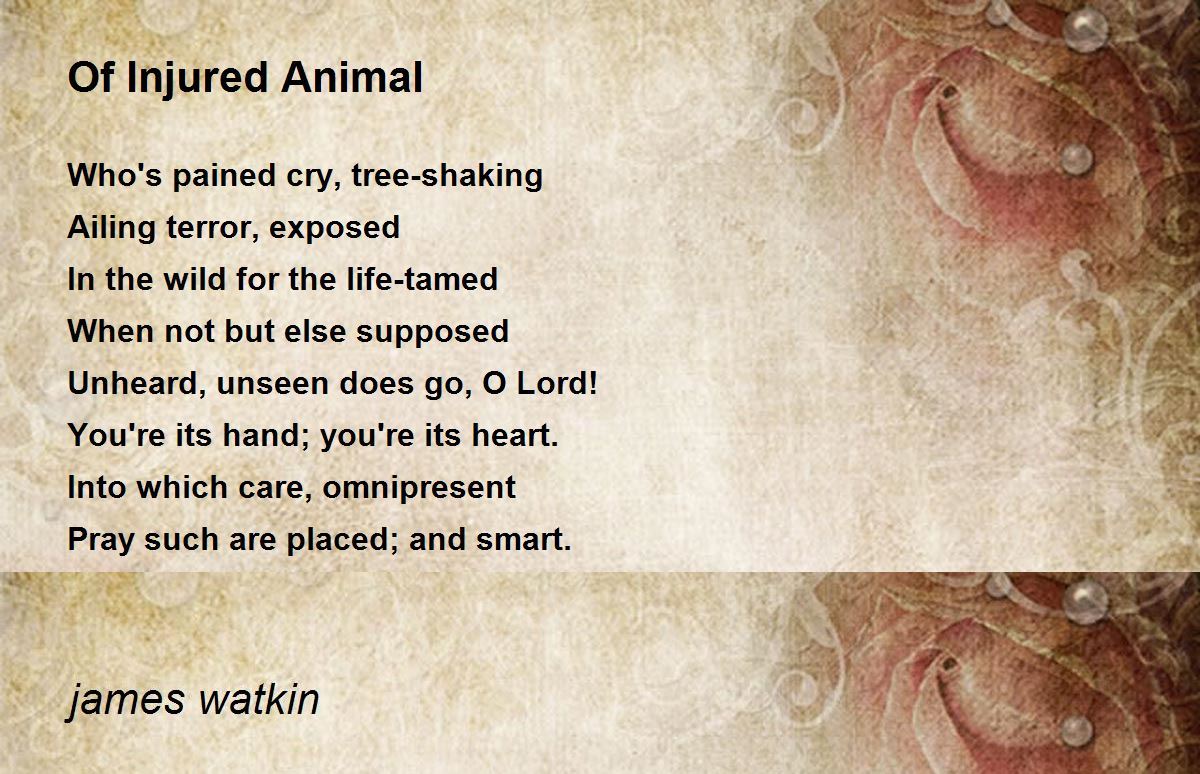 Of Injured Animal

Who's pained cry, tree-shaking
Ailing terror, exposed
In the wild for the life-tamed
When not but else supposed
Unheard, unseen does go, O Lord!
You're its hand; you're its heart.
Into which care, omnipresent
Pray such are placed; and smart.

james watkin